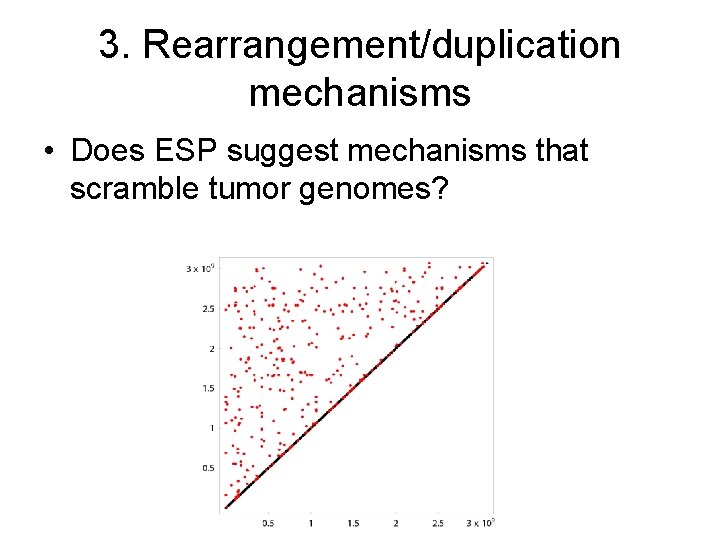 3. Rearrangement/duplication mechanisms

• Does ESP suggest mechanisms that scramble tumor genomes?

$3 \times 10^9$
2.5
2
1.5
1
0.5

0.5
1
1.5
2
2.5
$3 \times 10^9$